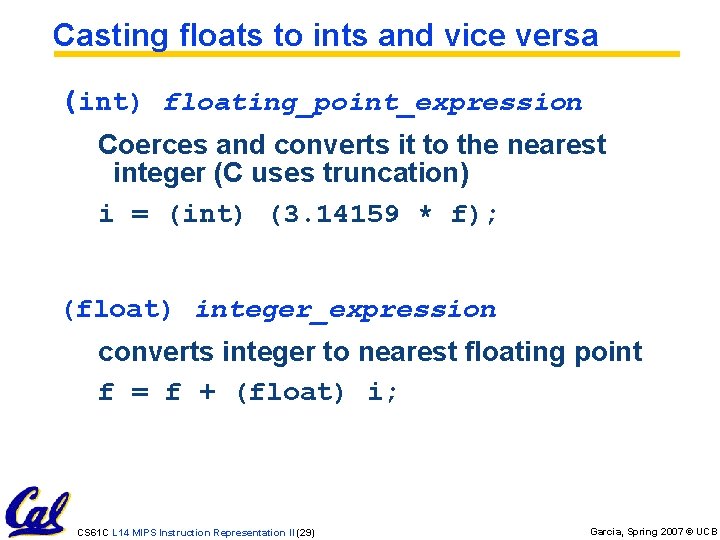 Casting floats to ints and vice versa

(int) floating_point_expression

Coerces and converts it to the nearest integer (C uses truncation)

i = (int) (3.14159 * f);

(float) integer_expression

converts integer to nearest floating point

f = f + (float) i;

Cal

CS61C L14 MIPS Instruction Representation II (29)

Garcia, Spring 2007 © UCB